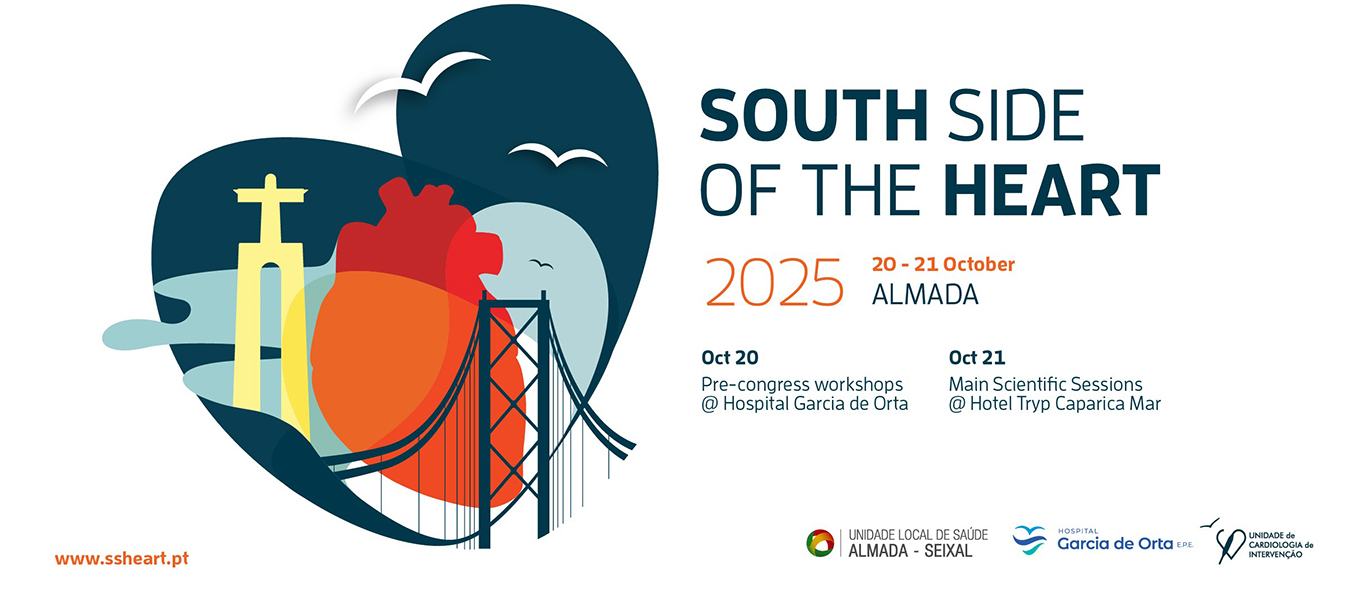 SOUTH SIDE OF THE HEART

2025 20 - 21 October
ALMADA

Oct 20
Pre-congress workshops
@ Hospital Garcia de Orta

Oct 21
Main Scientific Sessions
@ Hotel Tryp Caparica Mar

www.ssheart.pt

UNIDADE LOCAL DE SAÚDE
ALMADA - SEIXAL

HOSPITAL
Garcia de Orta E.P.E.

UNIDADE de CARDIOLOGIA de INTERVENÇÃO